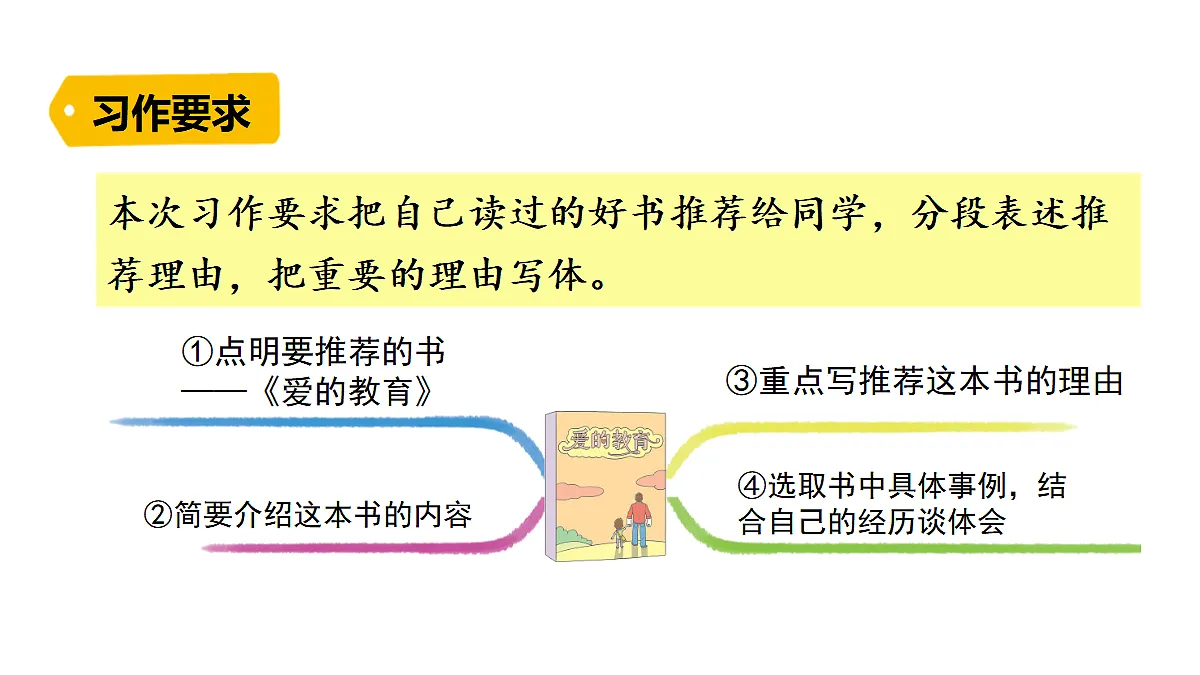 习作要求

本次习作要求把自己读过的好书推荐给同学，分段表述推荐理由，把重要的理由写体。

①点明要推荐的书——《爱的教育》

②简要介绍这本书的内容

爱的教育

③重点写推荐这本书的理由

④选取书中具体事例，结合自己的经历谈体会